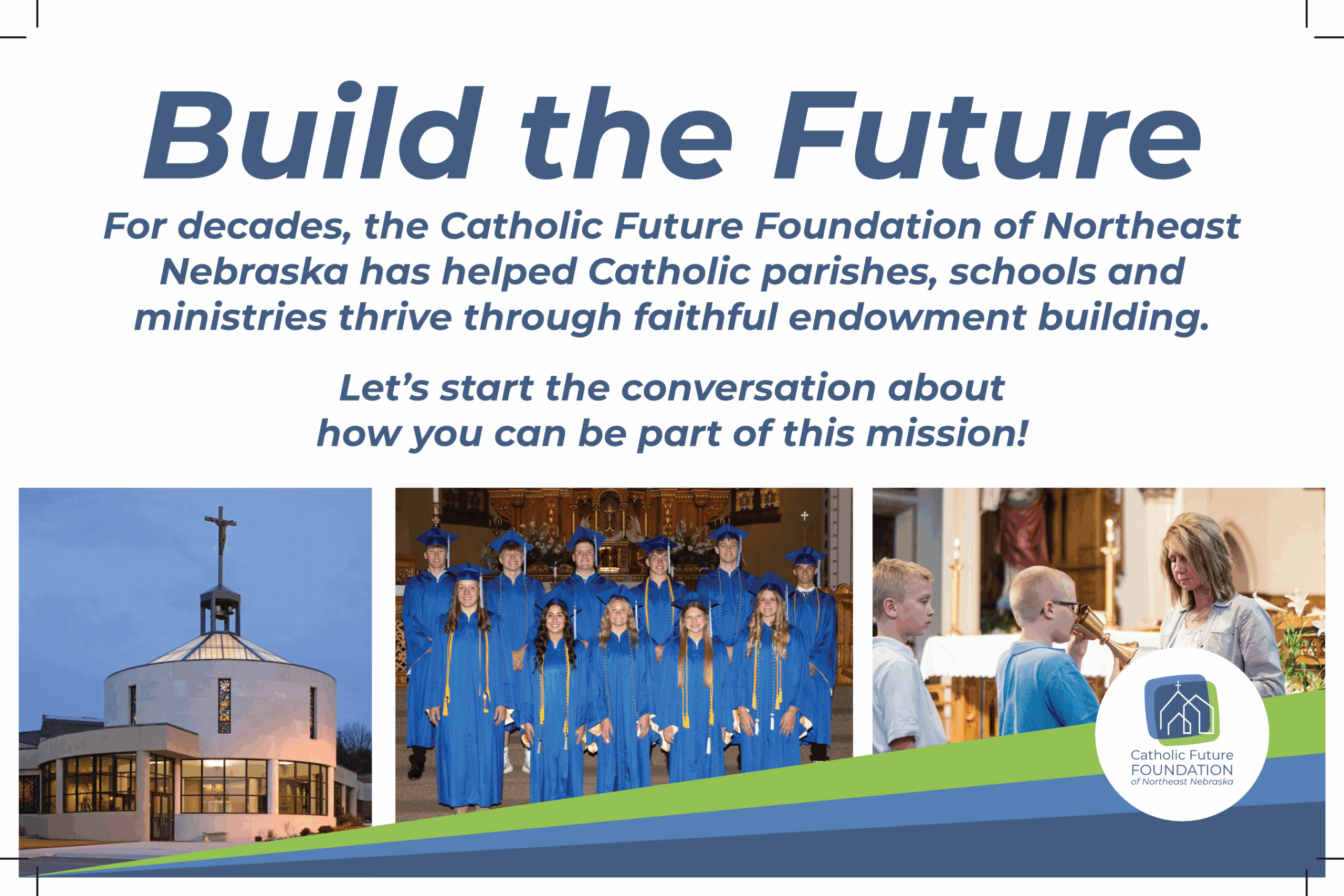 Build the Future

For decades, the Catholic Future Foundation of Northeast Nebraska has helped Catholic parishes, schools and ministries thrive through faithful endowment building.

Let's start the conversation about how you can be part of this mission!

Catholic Future FOUNDATION of Northeast Nebraska